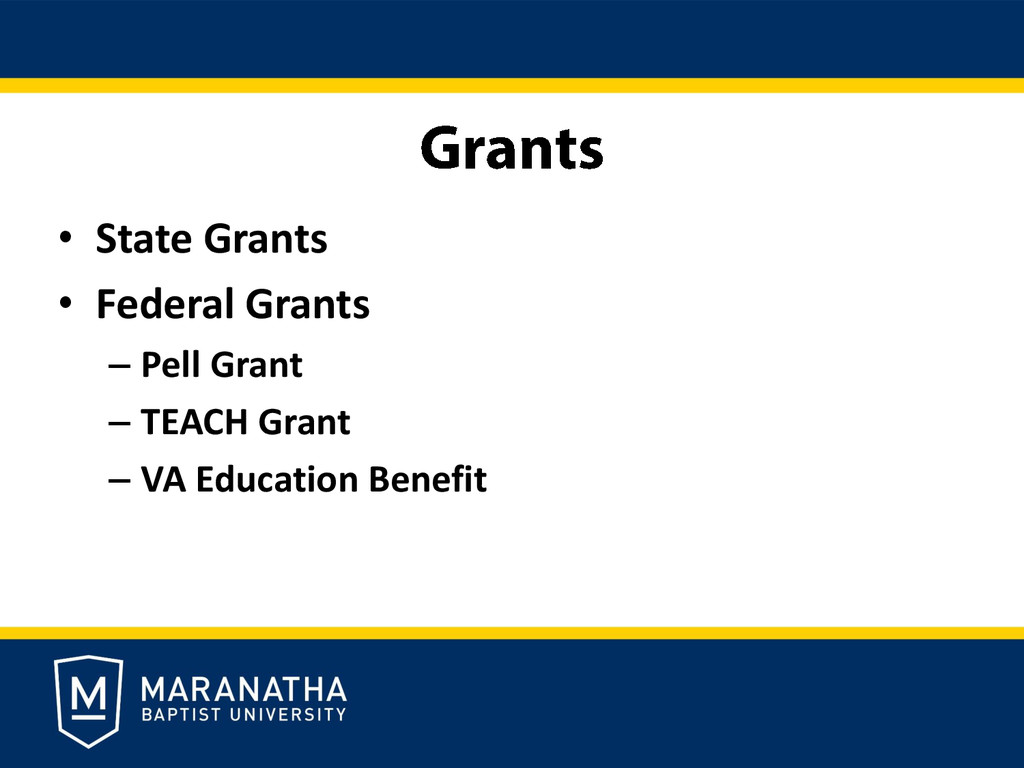 Grants

• State Grants
• Federal Grants
– Pell Grant
– TEACH Grant
– VA Education Benefit

M MARANATHA BAPTIST UNIVERSITY